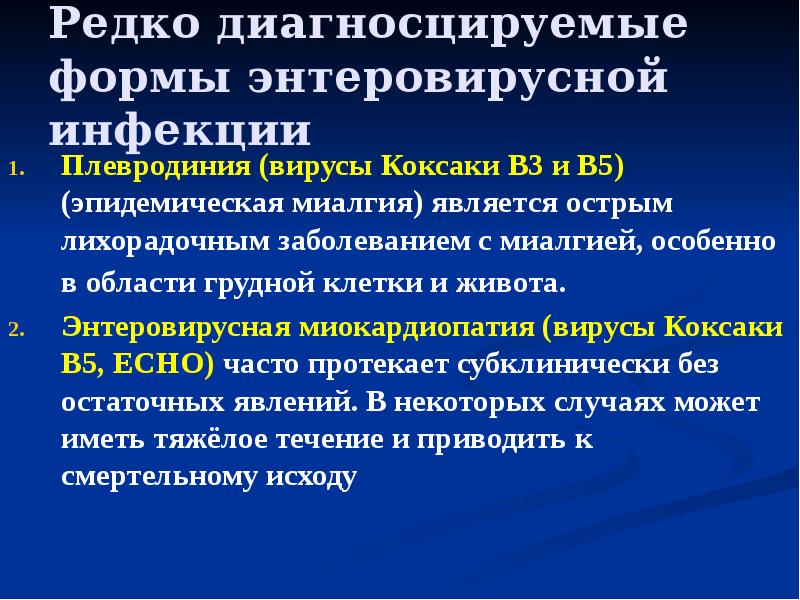 Редко диагносцируемые формы энтеровирусной инфекции

1. Плевродиния (вирусы Коксаки В3 и В5) (эпидемическая миалгия) является острым лихорадочным заболеванием с миалгией, особенно в области грудной клетки и живота.

2. Энтеровирусная миокардиопатия (вирусы Коксаки В5, ЕСНО) часто протекает субклинически без остаточных явлений. В некоторых случаях может иметь тяжёлое течение и приводить к смертельному исходу